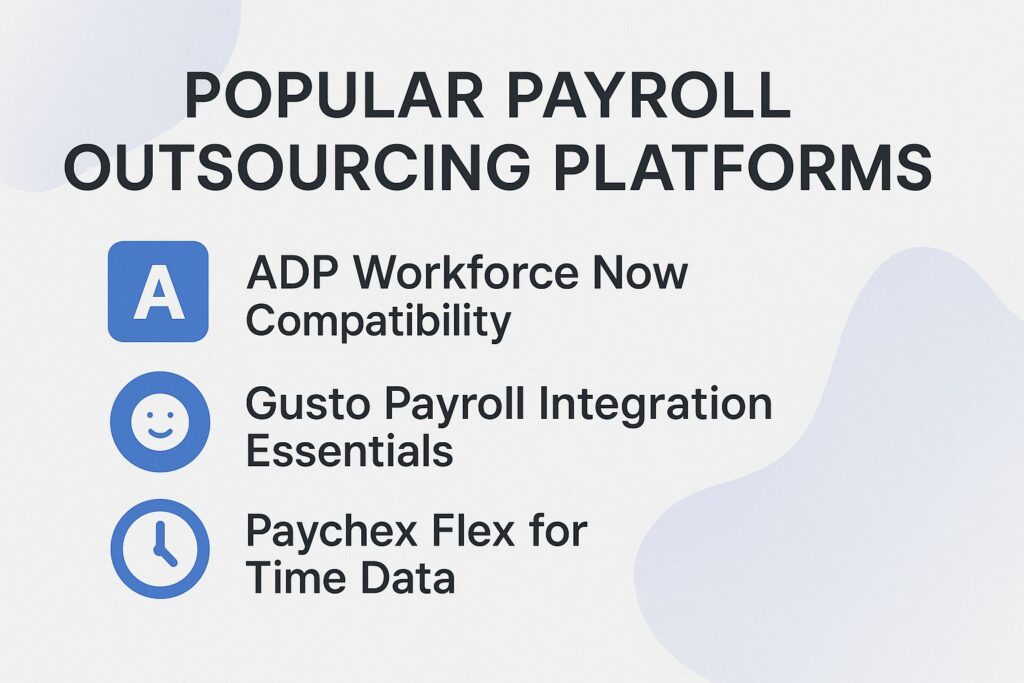 POPULAR PAYROLL OUTSOURCING PLATFORMS

A

ADP Workforce Now Compatibility

Gusto Payroll Integration Essentials

Paychex Flex for Time Data